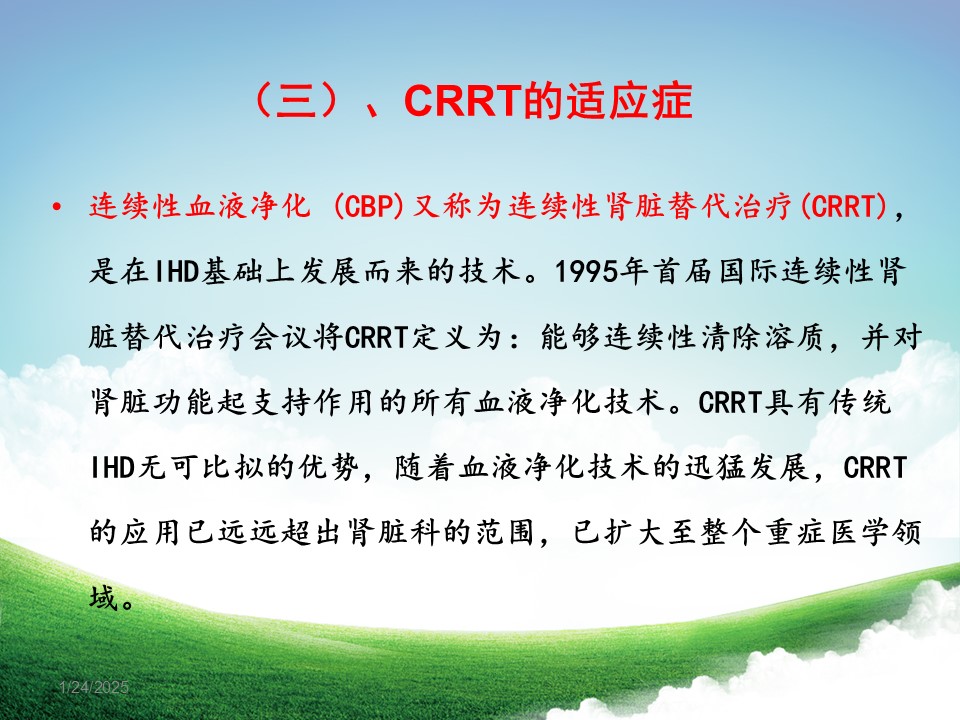 （三）、CRRT的适应症

• 连续性血液净化 (CBP)又称为连续性肾脏替代治疗(CRRT)，是在IHD基础上发展而来的技术。1995年首届国际连续性肾脏替代治疗会议将CRRT定义为：能够连续性清除溶质，并对肾脏功能起支持作用的所有血液净化技术。CRRT具有传统IHD无可比拟的优势，随着血液净化技术的迅猛发展，CRRT的应用已远远超出肾脏科的范围，已扩大至整个重症医学领域。

1/24/2025